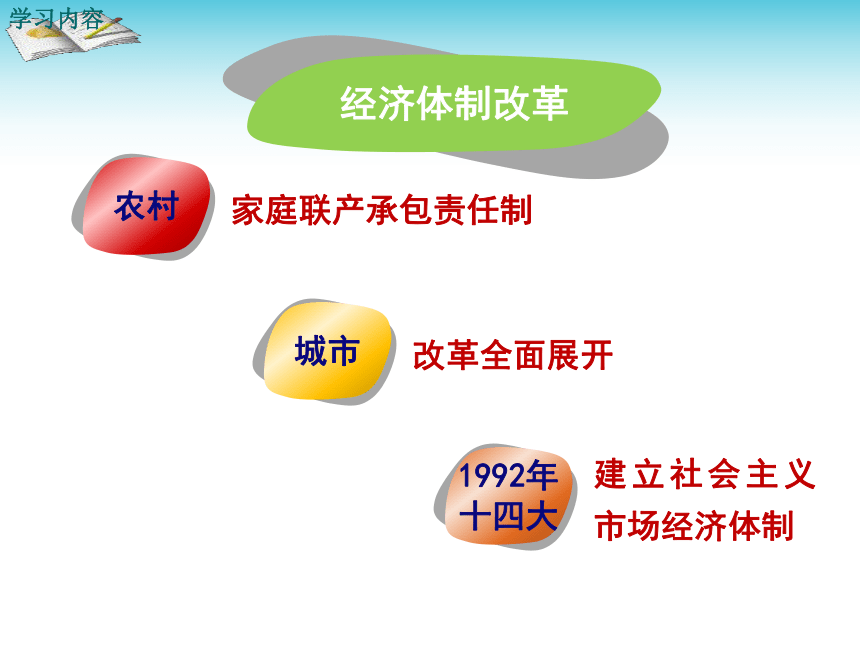 学习内容

经济体制改革

农村 家庭联产承包责任制

城市 改革全面展开

1992年十四大 建立社会主义市场经济体制